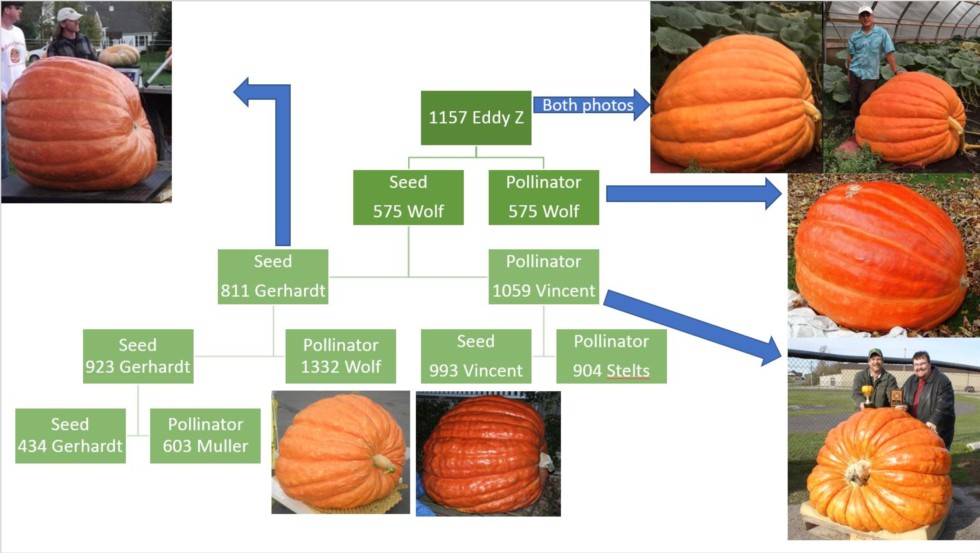 1157 Eddy Z

Both photos

Seed
575 Wolf

Pollinator
575 Wolf

Seed
811 Gerhardt

Pollinator
1059 Vincent

Seed
923 Gerhardt

Pollinator
1332 Wolf

Seed
993 Vincent

Pollinator
904 Stelts

Seed
434 Gerhardt

Pollinator
603 Muller